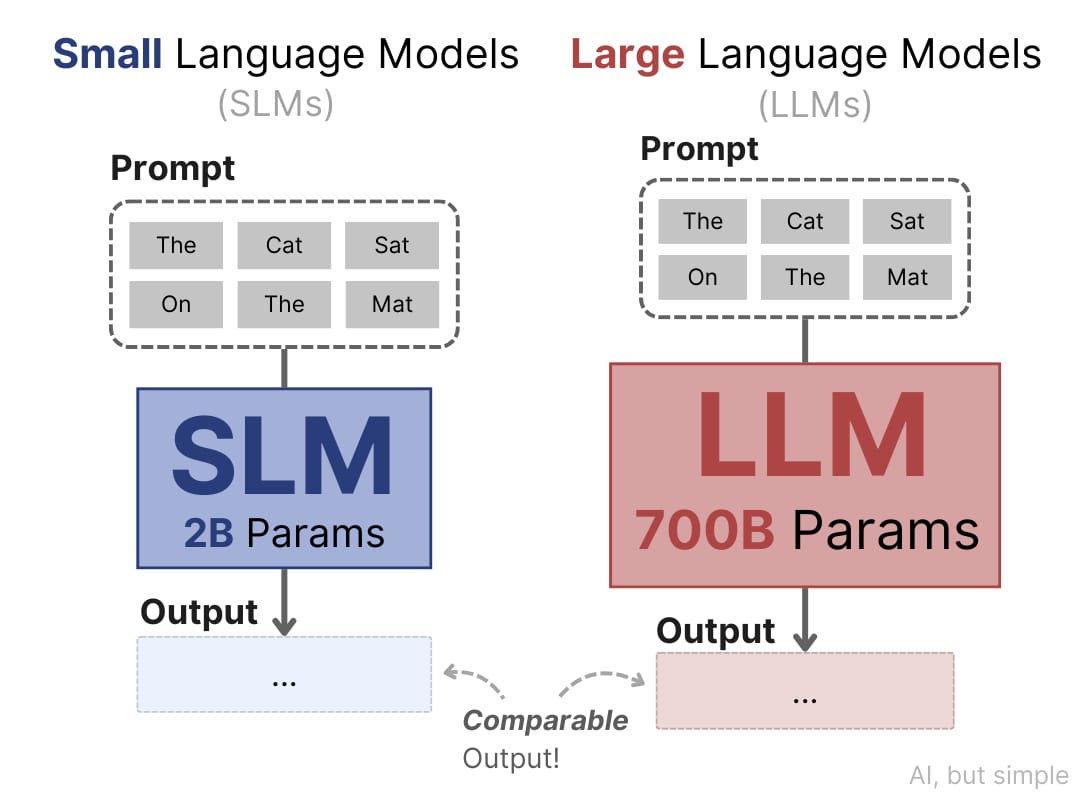 Small Language Models
(SLMs)

Prompt

The Cat Sat
On The Mat

SLM
2B Params

Output

...

Large Language Models
(LLMs)

Prompt

The Cat Sat
On The Mat

LLM
700B Params

Output

...

Comparable
Output!

AI, but simple